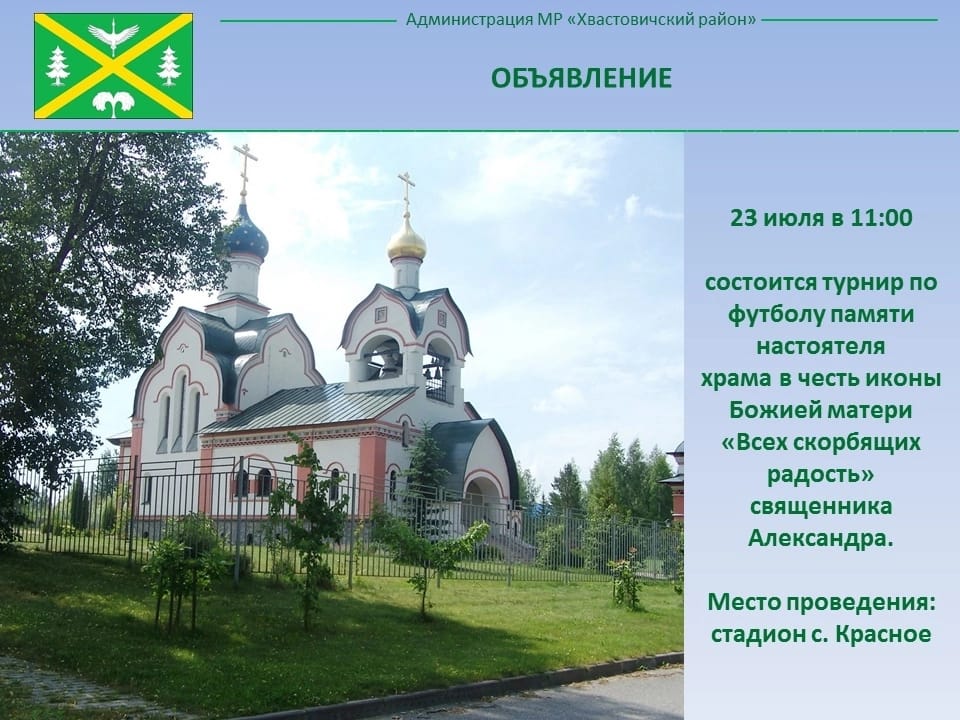 Администрация МР «Хвастовичский район»

ОБЪЯВЛЕНИЕ

23 июля в 11:00

состоится турнир по футболу памяти настоятеля храма в честь иконы Божией матери «Всех скорбящих радость» священника Александра.

Место проведения: стадион с. Красное